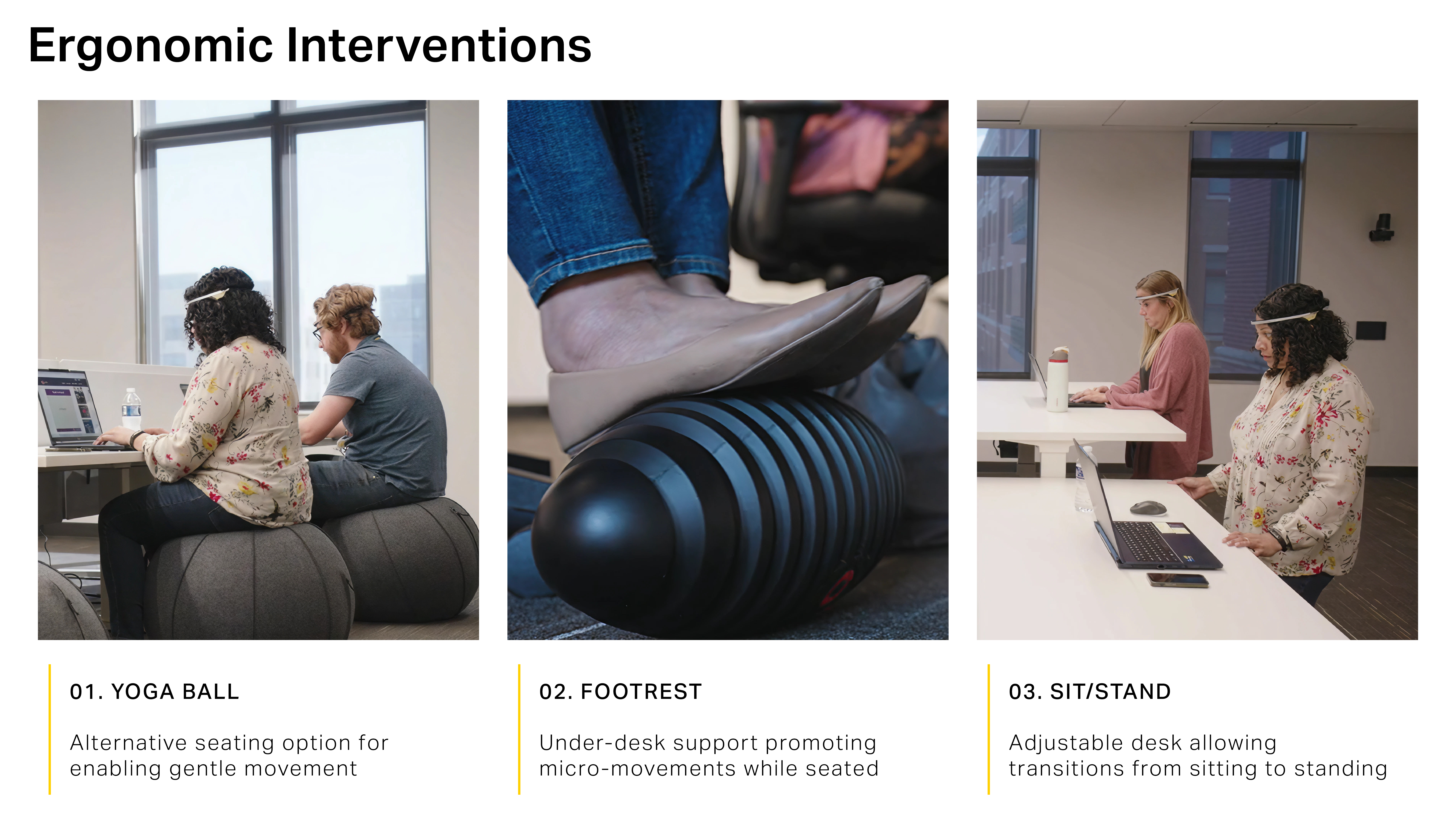 Ergonomic Interventions

01. YOGA BALL

Alternative seating option for enabling gentle movement

02. FOOTREST

Under-desk support promoting micro-movements while seated

03. SIT/STAND

Adjustable desk allowing transitions from sitting to standing